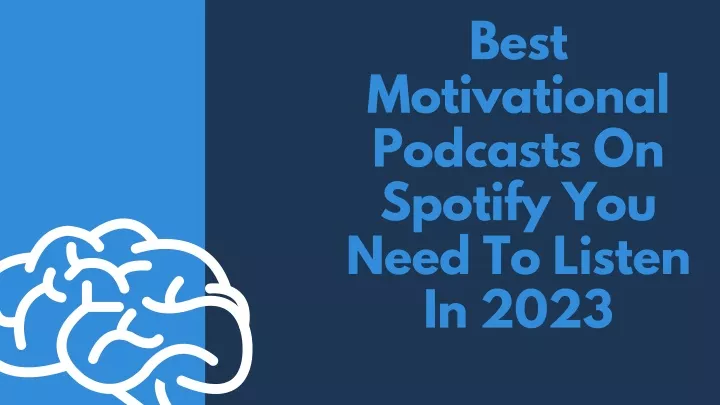 Best Motivational Podcasts On Spotify You Need To Listen In 2023